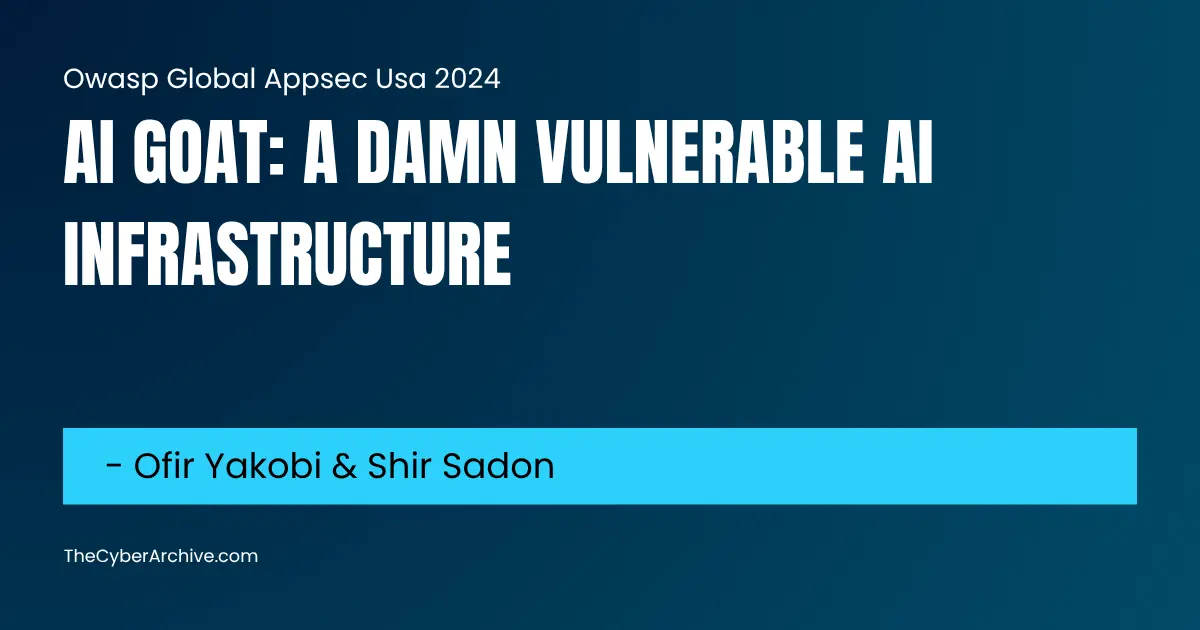 Owasp Global Appsec Usa 2024

AI GOAT: A DAMN VULNERABLE AI INFRASTRUCTURE

- Ofir Yakobi & Shir Sadon

TheCyberArchive.com